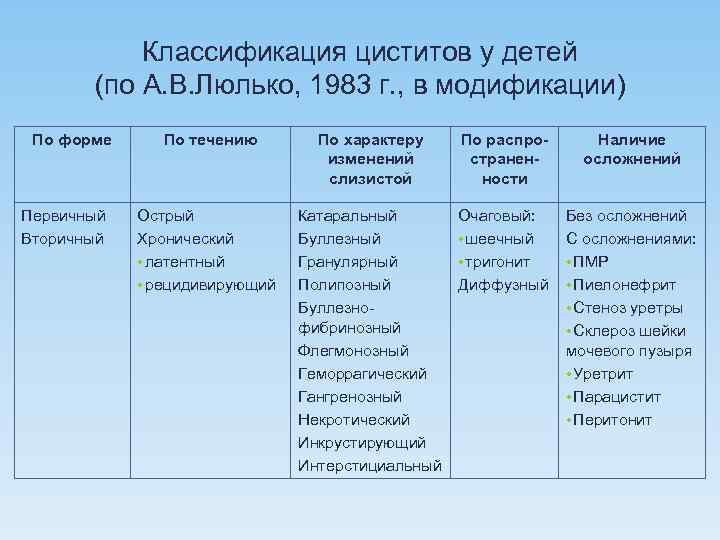 Классификация циститов у детей (по А.В.Люлько, 1983 г., в модификации)

| По форме | По течению | По характеру изменений слизистой | По распространенности | Наличие осложнений |
|---|---|---|---|---|
| Первичный<br>Вторичный | Острый<br>Хронический<br>• латентный<br>• рецидивирующий | Катаральный<br>Буллезный<br>Гранулярный<br>Полипозный<br>Буллезно-фибринозный<br>Флегмонозный<br>Геморрагический<br>Гангренозный<br>Некротический<br>Инкрустирующий<br>Интерстициальный | Очаговый:<br>• шеечный<br>• тригонит<br>Диффузный | Без осложнений<br>С осложнениями:<br>• ПМР<br>• Пиелонефрит<br>• Стеноз уретры<br>• Склероз шейки мочевого пузыря<br>• Уретрит<br>• Парацистит<br>• Перитонит |